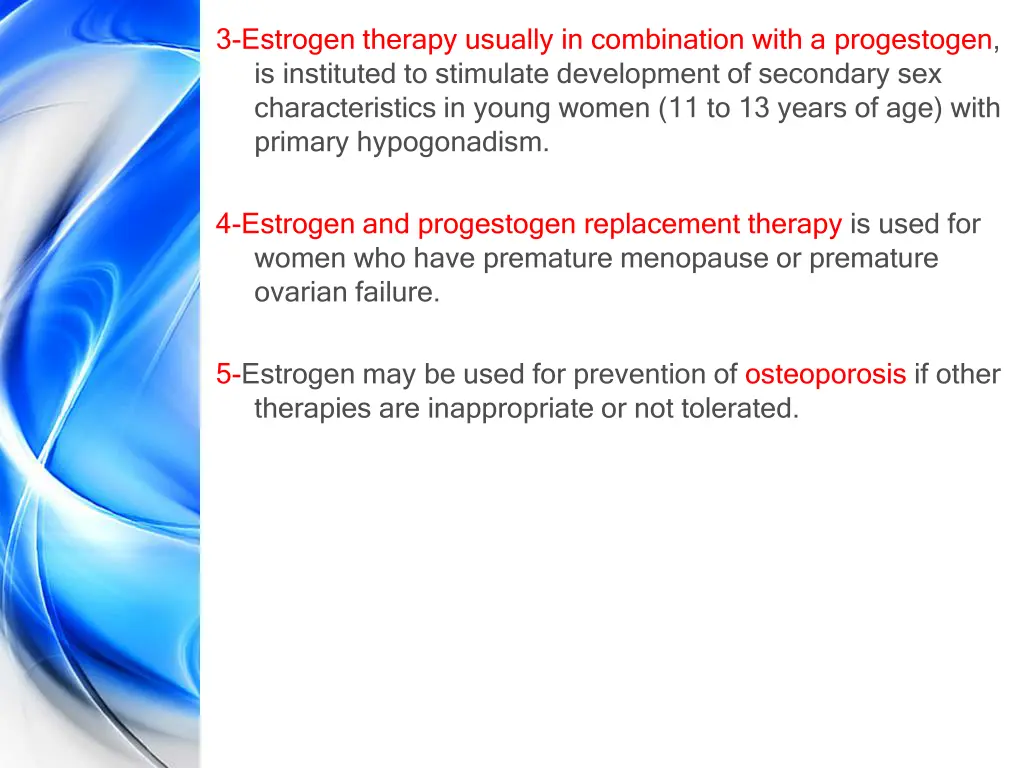 3-Estrogen therapy usually in combination with a progestogen, is instituted to stimulate development of secondary sex characteristics in young women (11 to 13 years of age) with primary hypogonadism.

4-Estrogen and progestogen replacement therapy is used for women who have premature menopause or premature ovarian failure.

5-Estrogen may be used for prevention of osteoporosis if other therapies are inappropriate or not tolerated.